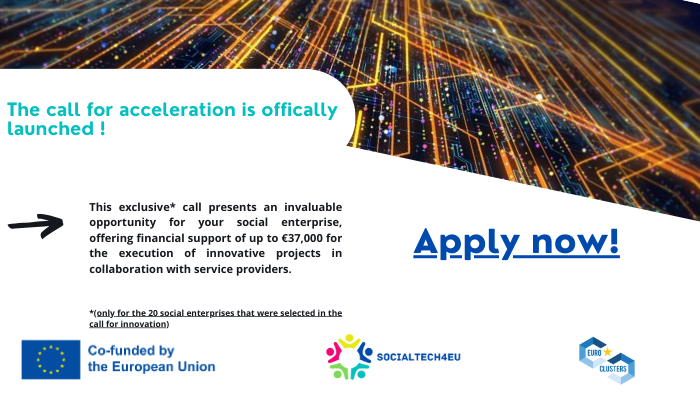 The call for acceleration is offically launched !

This exclusive* call presents an invaluable opportunity for your social enterprise, offering financial support of up to €37,000 for the execution of innovative projects in collaboration with service providers.

Apply now!

*(only for the 20 social enterprises that were selected in the call for innovation)

Co-funded by the European Union

SOCIALTECH4EU

EURO CLUSTERS